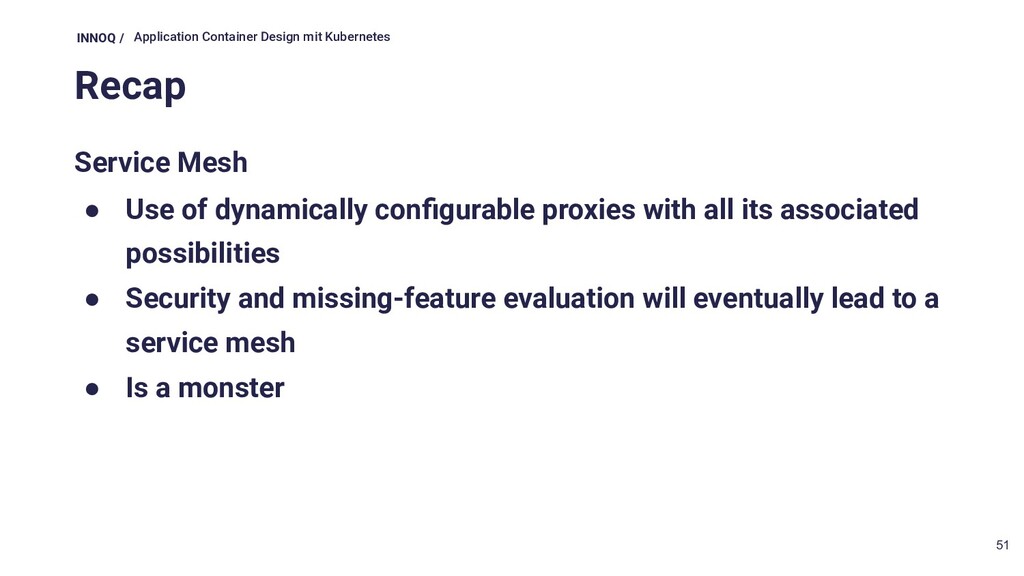 INNOQ / Application Container Design mit Kubernetes

Recap

Service Mesh

● Use of dynamically configurable proxies with all its associated possibilities
● Security and missing-feature evaluation will eventually lead to a service mesh
● Is a monster

51